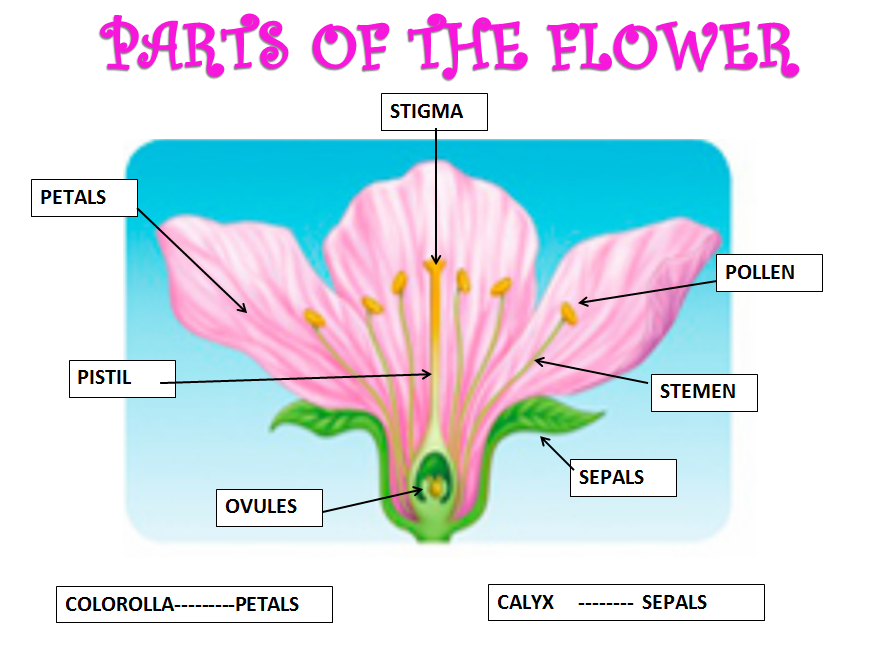 PARTS OF THE FLOWER

STIGMA

PETALS

POLLEN

PISTIL

STEMEN

SEPALS

OVULES

COLOROLLA---------PETALS

CALYX -------- SEPALS